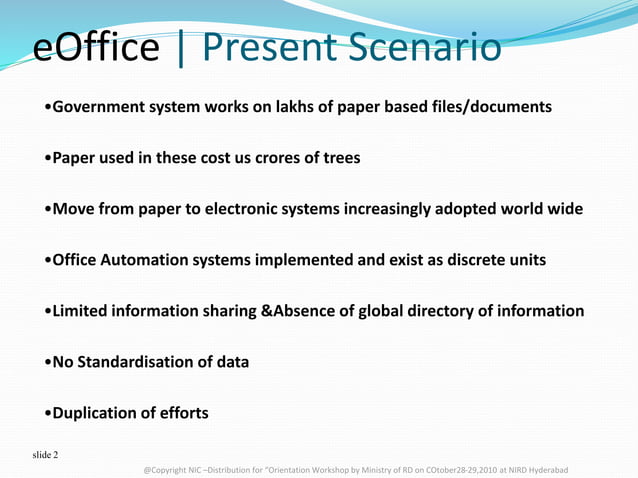 eOffice | Present Scenario

•Government system works on lakhs of paper based files/documents

•Paper used in these cost us crores of trees

•Move from paper to electronic systems increasingly adopted world wide

•Office Automation systems implemented and exist as discrete units

•Limited information sharing &Absence of global directory of information

•No Standardisation of data

•Duplication of efforts

slide 2

@Copyright NIC –Distribution for "Orientation Workshop by Ministry of RD on COtober28-29,2010 at NIRD Hyderabad